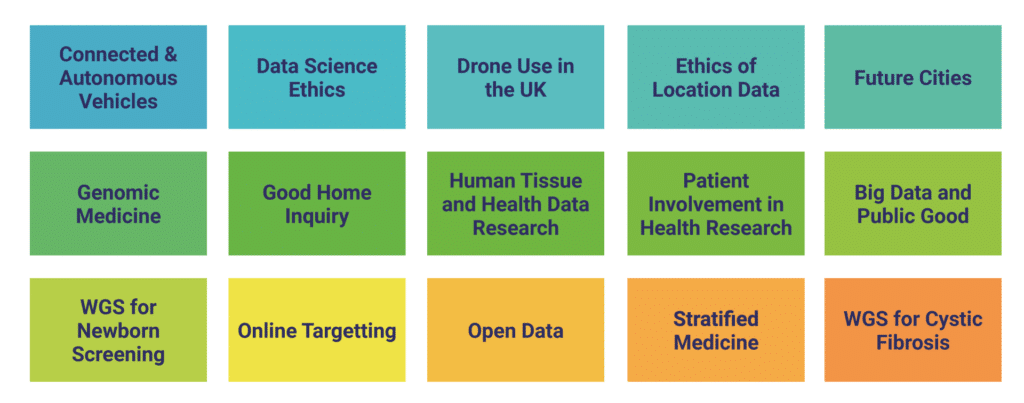 Connected & Autonomous Vehicles

Data Science Ethics

Drone Use in the UK

Ethics of Location Data

Future Cities

Genomic Medicine

Good Home Inquiry

Human Tissue and Health Data Research

Patient Involvement in Health Research

Big Data and Public Good

WGS for Newborn Screening

Online Targetting

Open Data

Stratified Medicine

WGS for Cystic Fibrosis